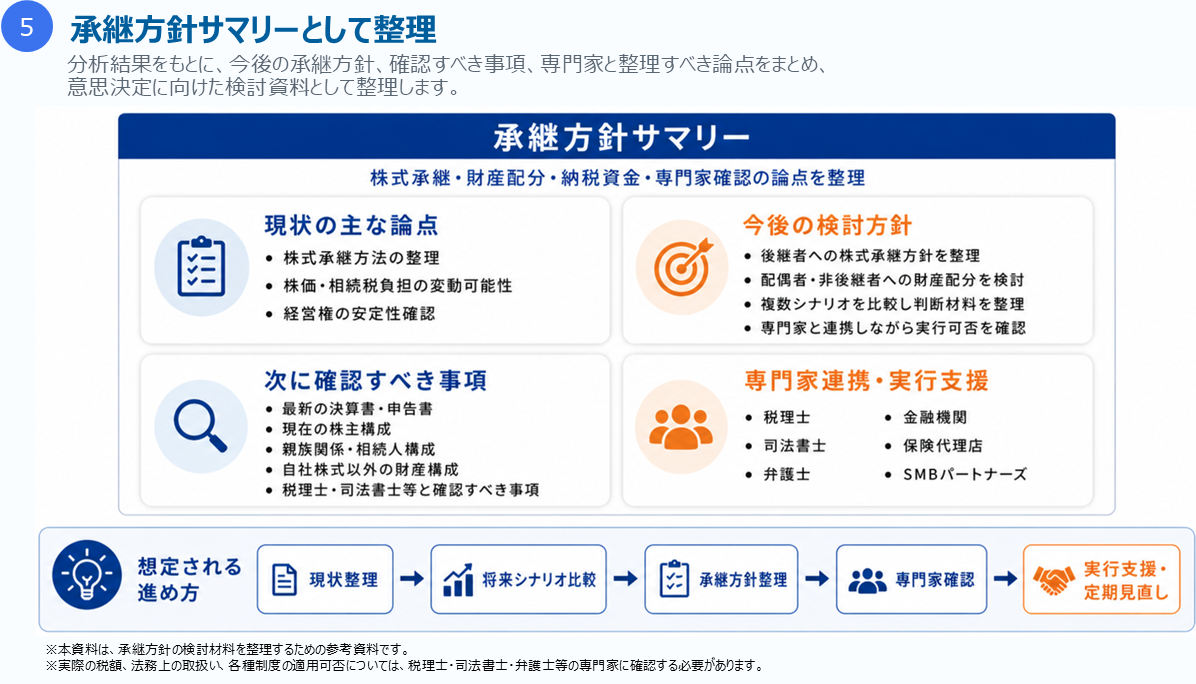 5 承継方針サマリーとして整理

分析結果をもとに、今後の承継方針、確認すべき事項、専門家と整理すべき論点をまとめ、意思決定に向けた検討資料として整理します。

承継方針サマリー

株式承継・財産配分・納税資金・専門家確認の論点を整理

現状の主な論点
• 株式承継方法の整理
• 株価・相続税負担の変動可能性
• 経営権の安定性確認

今後の検討方針
• 後継者への株式承継方針を整理
• 配偶者・非後継者への財産配分を検討
• 複数シナリオを比較し判断材料を整理
• 専門家と連携しながら実行可否を確認

次に確認すべき事項
• 最新の決算書・申告書
• 現在の株主構成
• 親族関係・相続人構成
• 自社株式以外の財産構成
• 税理士・司法書士等と確認すべき事項

専門家連携・実行支援
• 税理士
• 司法書士
• 弁護士
• 金融機関
• 保険代理店
• SMBパートナーズ

想定される進め方
現状整理
将来シナリオ比較
承継方針整理
専門家確認
実行支援・定期見直し

※本資料は、承継方針の検討材料を整理するための参考資料です。
※実際の税額、法務上の取扱い、各種制度の適用可否については、税理士・司法書士・弁護士等の専門家に確認する必要があります。